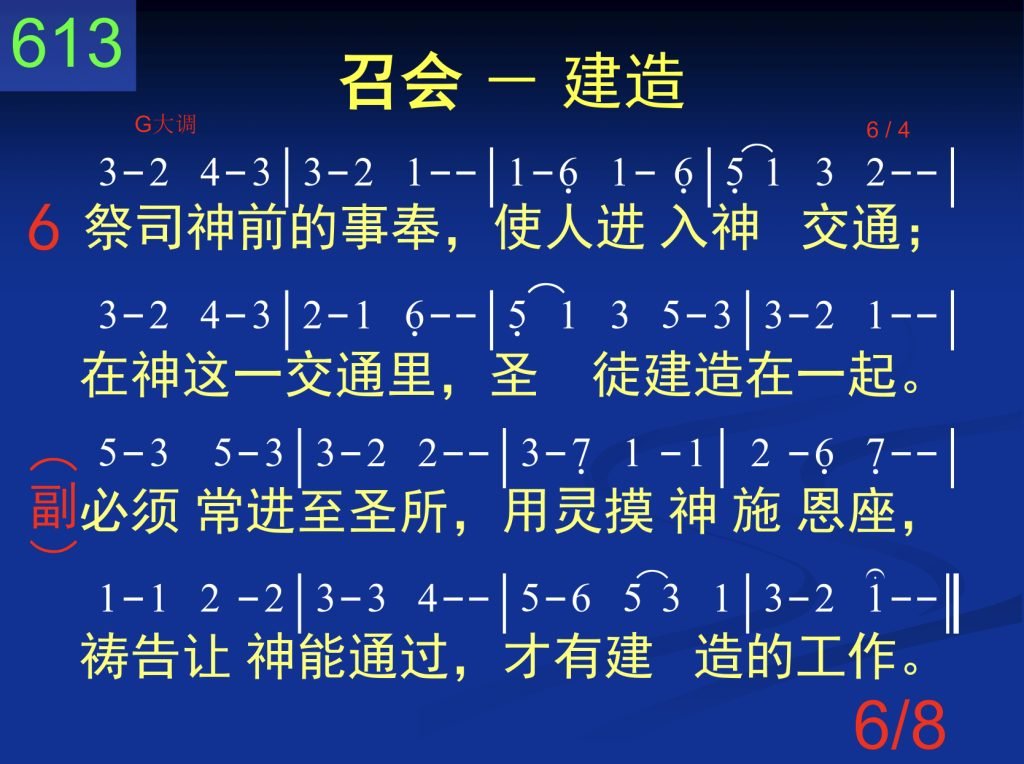 613

召会 — 建造

G大调

6 / 4

3-2 4-3 | 3-2 1-- | 1-6 1- 6 | 5 1 3 2-- |

6 祭司神前的事奉，使人进 入神 交通；

3-2 4-3 | 2-1 6-- | 5 1 3 5-3 | 3-2 1-- |

在神这一交通里，圣 徒建造在一起。

5-3 5-3 | 3-2 2-- | 3-7 1 -1 | 2 -6 7-- |

副 必须 常进至圣所，用灵摸 神 施 恩座，

1-1 2 -2 | 3-3 4-- | 5-6 5 3 1 | 3-2 1-- ‖

祷告让 神能通过，才有建 造的工作。

6/8